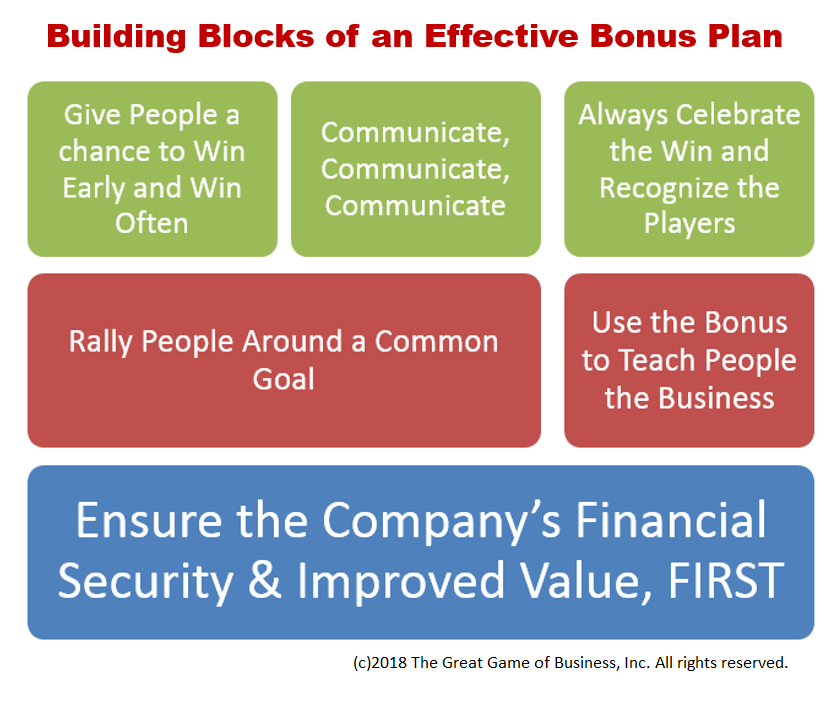 Building Blocks of an Effective Bonus Plan

Give People a chance to Win Early and Win Often

Communicate, Communicate, Communicate

Always Celebrate the Win and Recognize the Players

Rally People Around a Common Goal

Use the Bonus to Teach People the Business

Ensure the Company's Financial Security & Improved Value, FIRST

(c)2018 The Great Game of Business, Inc. All rights reserved.